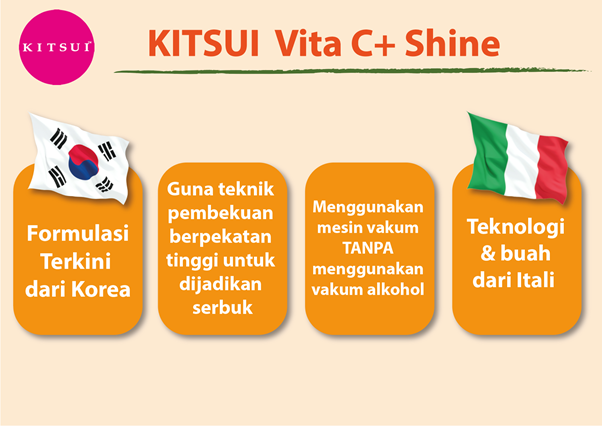 KITSUI

KITSUI Vita C+ Shine

Formulasi Terkini dari Korea

Guna teknik pembekuan berpekatan tinggi untuk dijadikan serbuk

Menggunakan mesin vakum TANPA menggunakan vakum alkohol

Teknologi & buah dari Itali